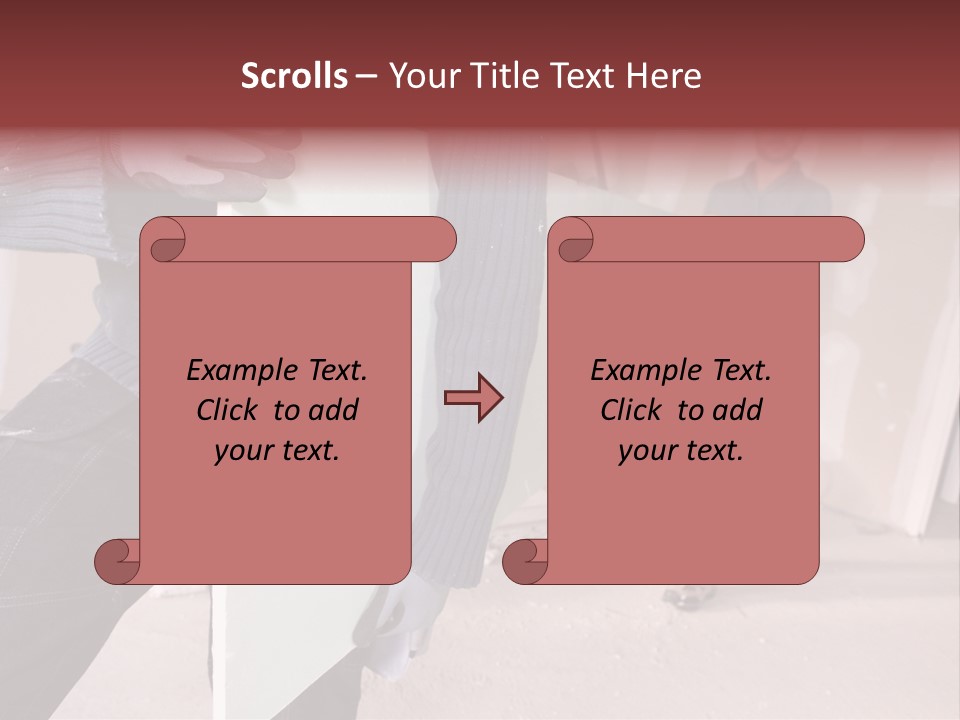 Scrolls – Your Title Text Here

Example Text. Click to add your text.

Example Text. Click to add your text.